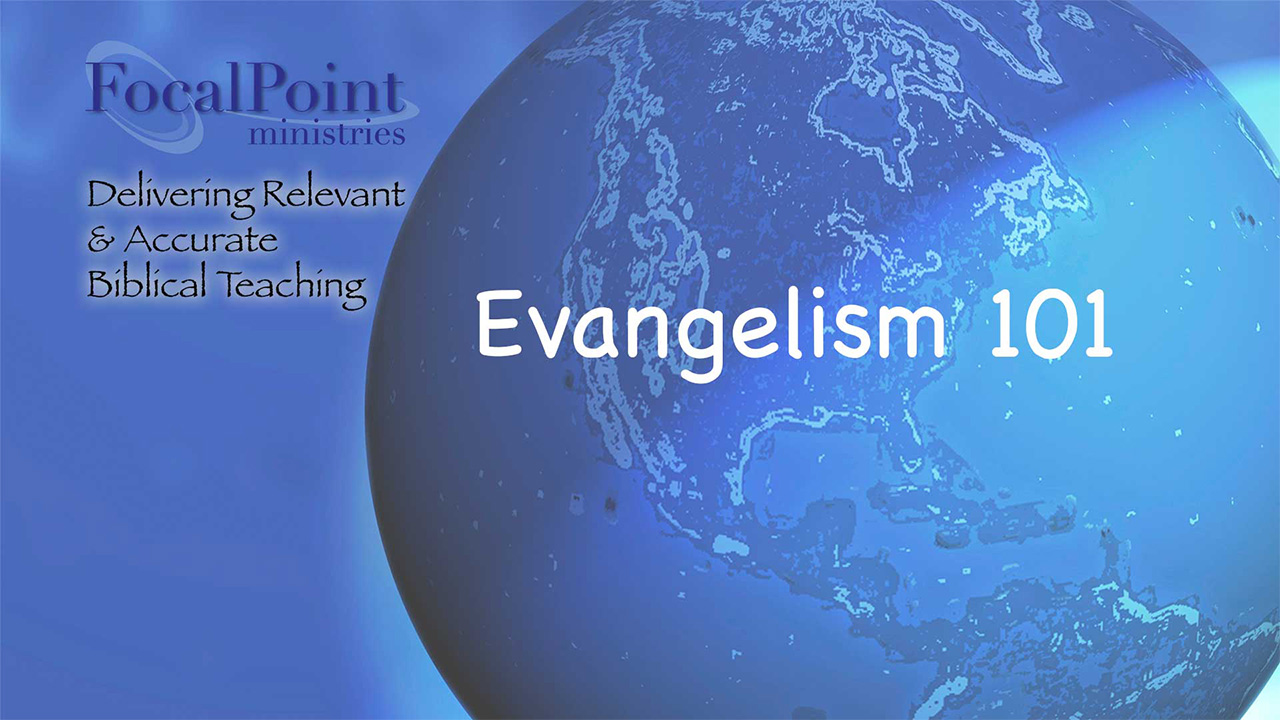 FocalPoint
ministries

Delivering Relevant
& Accurate
Biblical Teaching

Evangelism 101